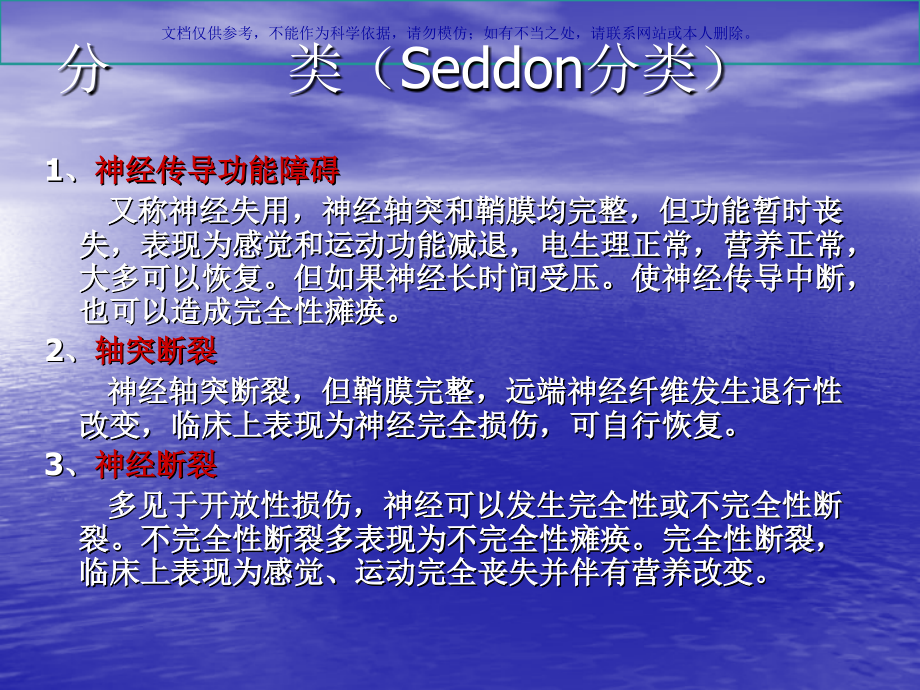 文档仅供参考，不能作为科学依据，请勿模仿；如有不当之处，请联系网站或本人删除。

分　　类（Seddon分类）

1、神经传导功能障碍

又称神经失用，神经轴突和鞘膜均完整，但功能暂时丧失，表现为感觉和运动功能减退，电生理正常，营养正常，大多可以恢复。但如果神经长时间受压。使神经传导中断，也可以造成完全性瘫痪。

2、轴突断裂

神经轴突断裂，但鞘膜完整，远端神经纤维发生退行性改变，临床上表现为神经完全损伤，可自行恢复。

3、神经断裂

多见于开放性损伤，神经可以发生完全性或不完全性断裂。不完全性断裂多表现为不完全性瘫痪。完全性断裂，临床上表现为感觉、运动完全丧失并伴有营养改变。